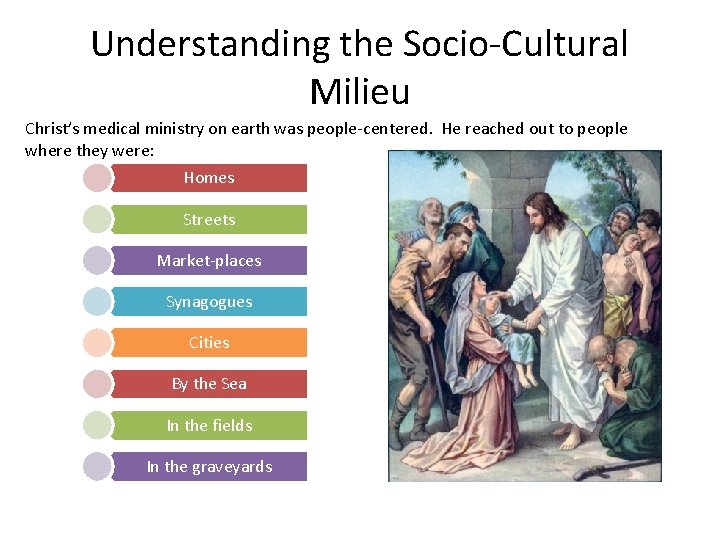 Understanding the Socio-Cultural Milieu

Christ's medical ministry on earth was people-centered. He reached out to people where they were:

Homes

Streets

Market-places

Synagogues

Cities

By the Sea

In the fields

In the graveyards